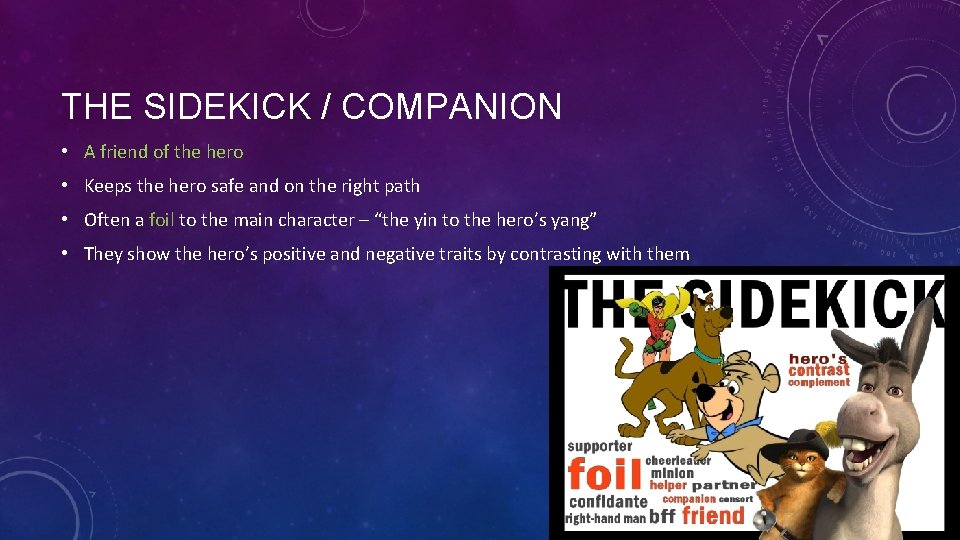 THE SIDEKICK / COMPANION

• A friend of the hero
• Keeps the hero safe and on the right path
• Often a foil to the main character – "the yin to the hero's yang"
• They show the hero's positive and negative traits by contrasting with them

THE SIDEKICK

hero's
contrast
complement

supporter
foil
cheerleader
minion
helper
partner
confidante
companion
consort
right-hand man
bff
friend